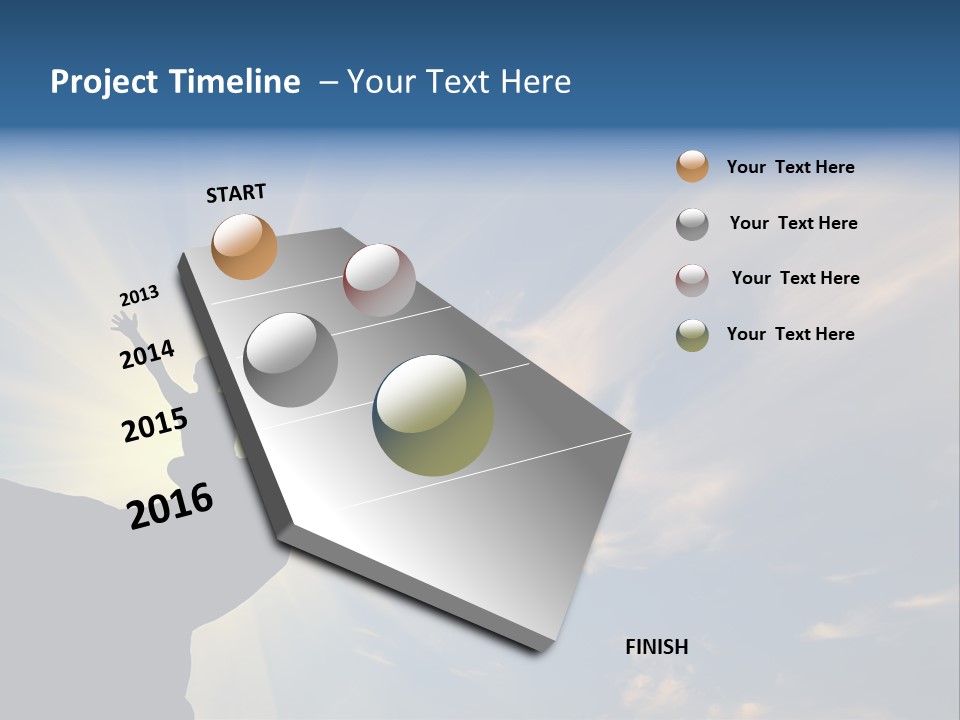 Project Timeline – Your Text Here

START

2013

2014

2015

2016

FINISH

Your Text Here

Your Text Here

Your Text Here

Your Text Here